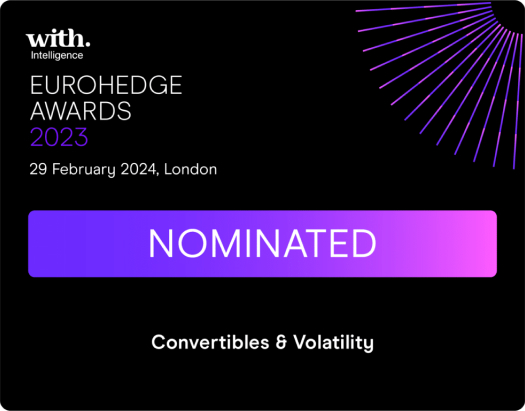 with.
Intelligence

EUROHEDGE
AWARDS
2023

29 February 2024, London

NOMINATED

Convertibles & Volatility